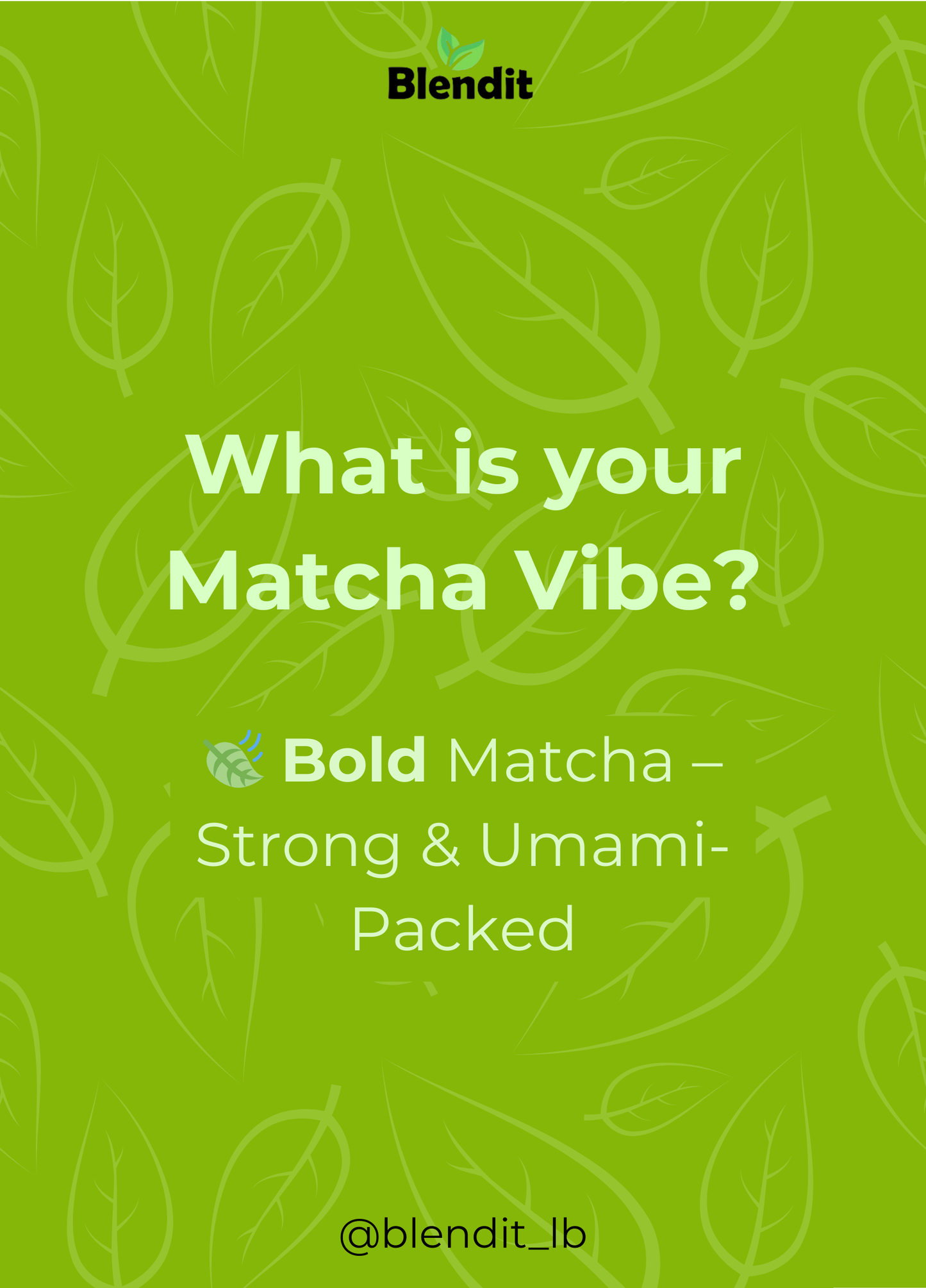 Blendit

What is your Matcha Vibe?

🍃 Bold Matcha – Strong & Umami-Packed

@blendit_lb